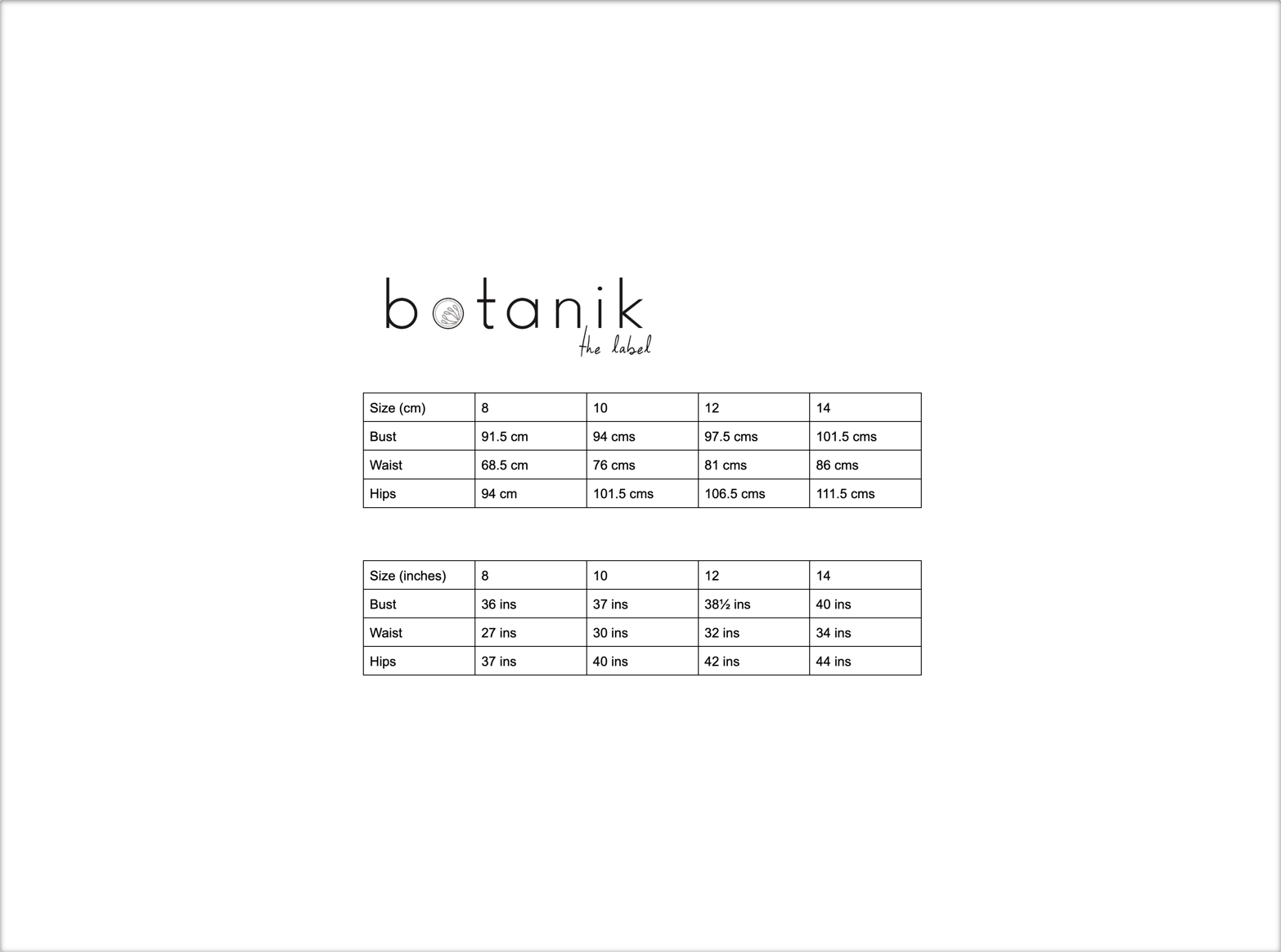 botanik
the label

| Size (cm) | 8 | 10 | 12 | 14 |
|---|---|---|---|---|
| Bust | 91.5 cm | 94 cms | 97.5 cms | 101.5 cms |
| Waist | 68.5 cm | 76 cms | 81 cms | 86 cms |
| Hips | 94 cm | 101.5 cms | 106.5 cms | 111.5 cms |

| Size (inches) | 8 | 10 | 12 | 14 |
|---|---|---|---|---|
| Bust | 36 ins | 37 ins | 38½ ins | 40 ins |
| Waist | 27 ins | 30 ins | 32 ins | 34 ins |
| Hips | 37 ins | 40 ins | 42 ins | 44 ins |